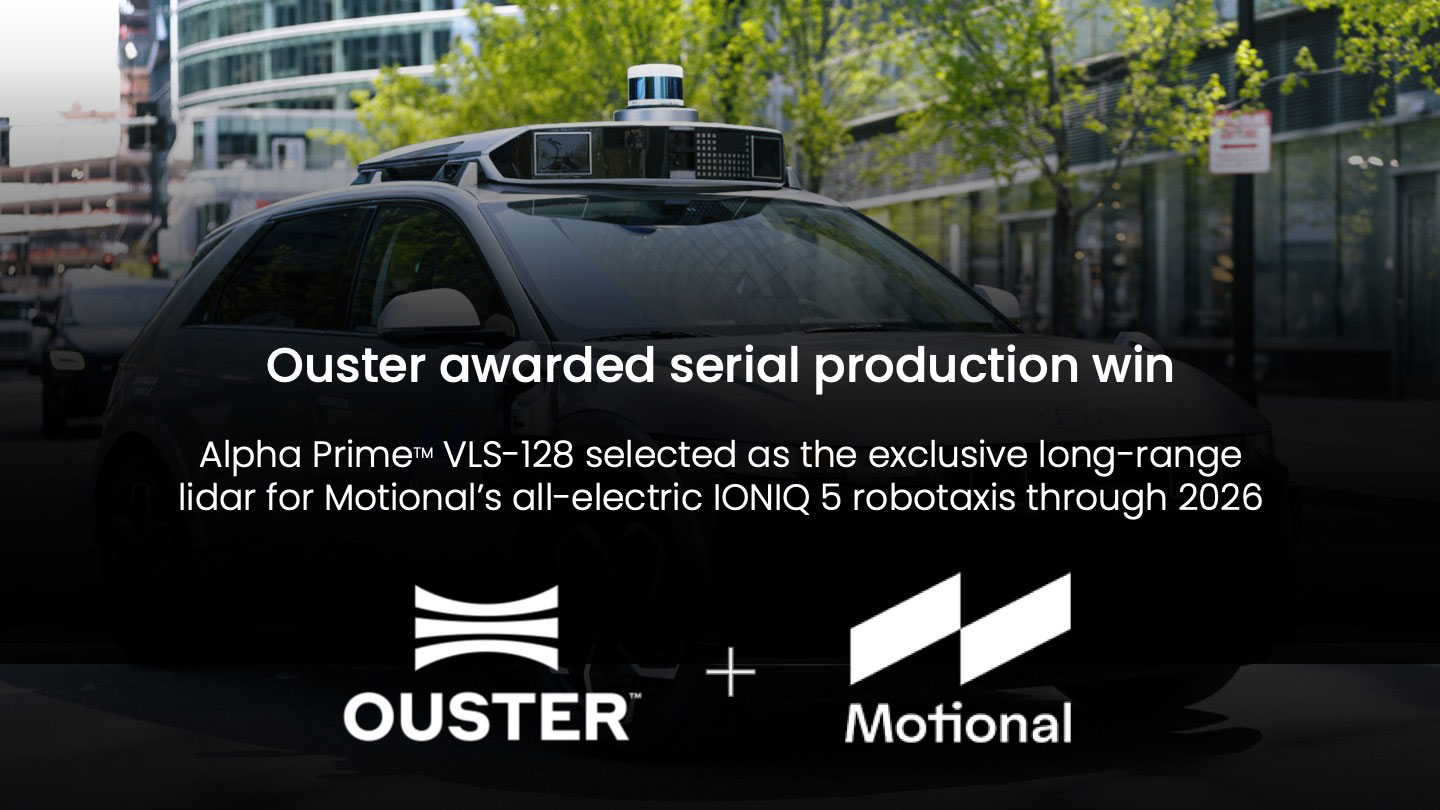 Ouster awarded serial production win

Alpha Prime™ VLS-128 selected as the exclusive long-range lidar for Motional's all-electric IONIQ 5 robotaxis through 2026

OUSTER™ + Motional